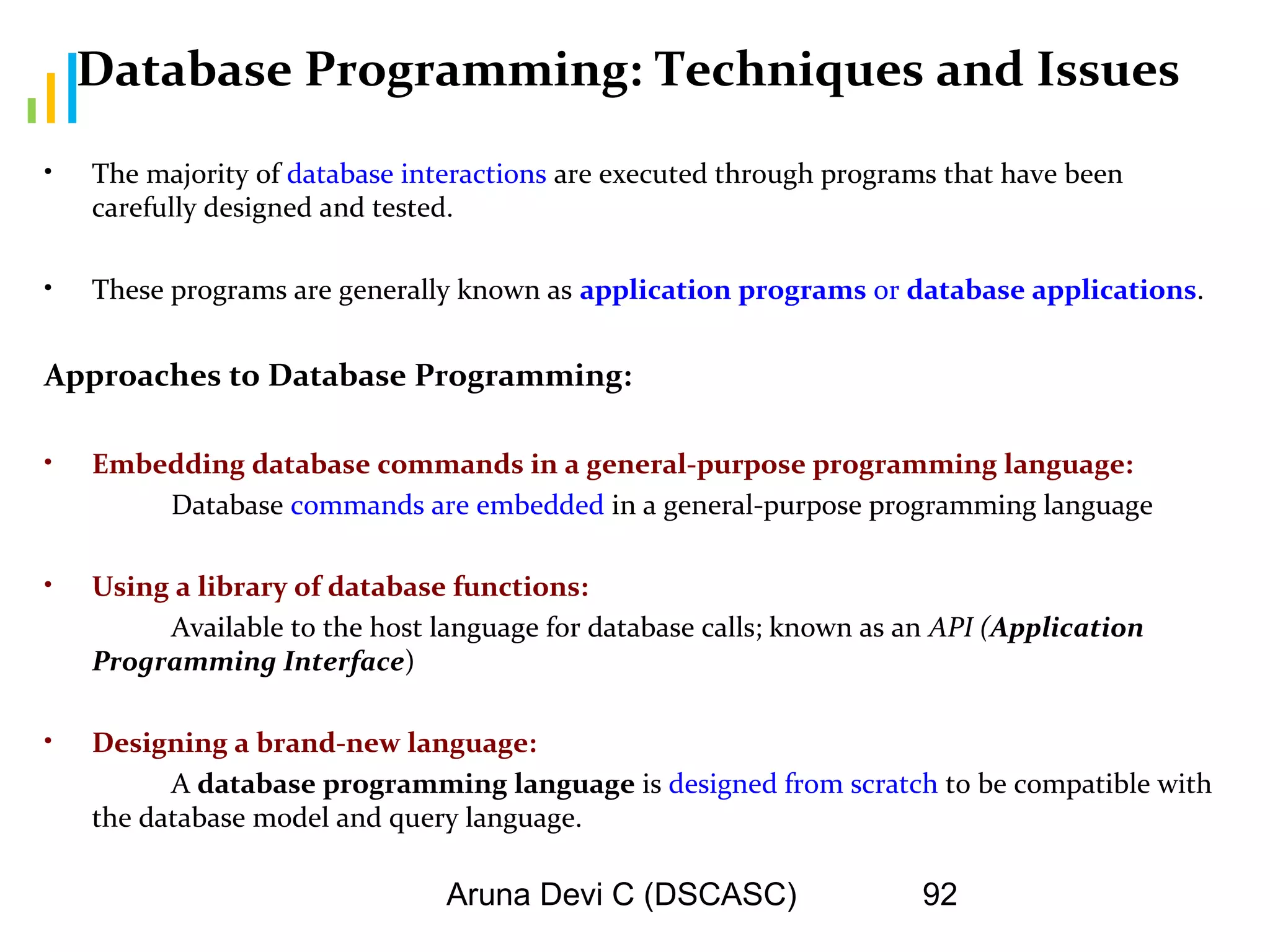 Database Programming: Techniques and Issues

• The majority of database interactions are executed through programs that have been carefully designed and tested.

• These programs are generally known as application programs or database applications.

Approaches to Database Programming:

• Embedding database commands in a general-purpose programming language:
Database commands are embedded in a general-purpose programming language

• Using a library of database functions:
Available to the host language for database calls; known as an API (Application Programming Interface)

• Designing a brand-new language:
A database programming language is designed from scratch to be compatible with the database model and query language.

Aruna Devi C (DSCASC) 92